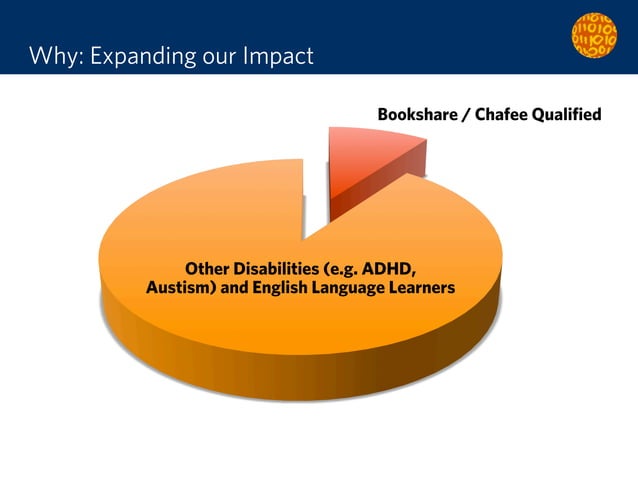 Why: Expanding our Impact

Bookshare / Chafee Qualified

Other Disabilities (e.g. ADHD, Austism) and English Language Learners